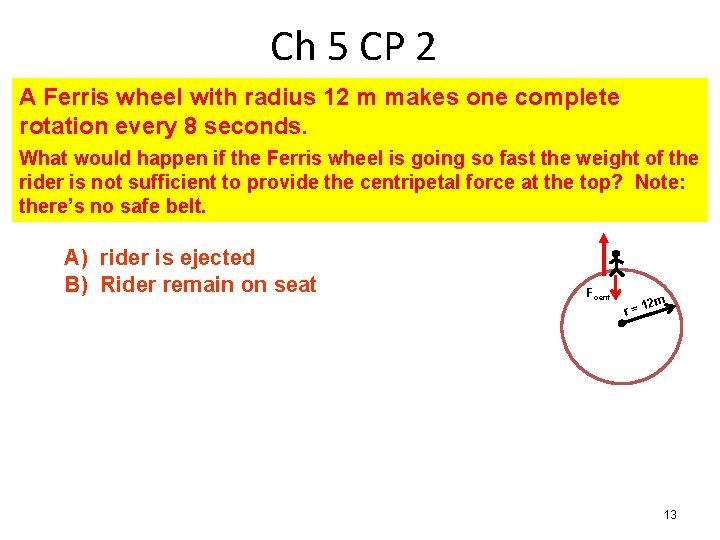 Ch 5 CP 2

A Ferris wheel with radius 12 m makes one complete rotation every 8 seconds.

What would happen if the Ferris wheel is going so fast the weight of the rider is not sufficient to provide the centripetal force at the top? Note: there's no safe belt.

A) rider is ejected
B) Rider remain on seat

$F_{cent}$

r = 12m

13